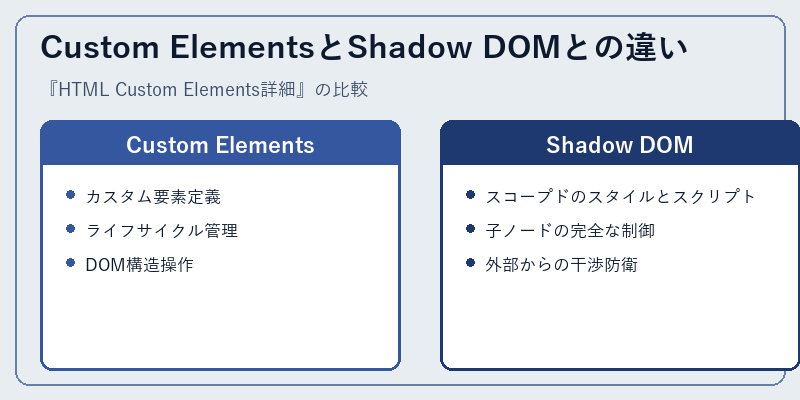 Custom ElementsとShadow DOMとの違い

『HTML Custom Elements詳細』の比較

Custom Elements

- カスタム要素定義
- ライフサイクル管理
- DOM構造操作

Shadow DOM

- スコープドのスタイルとスクリプト
- 子ノードの完全な制御
- 外部からの干渉防衛